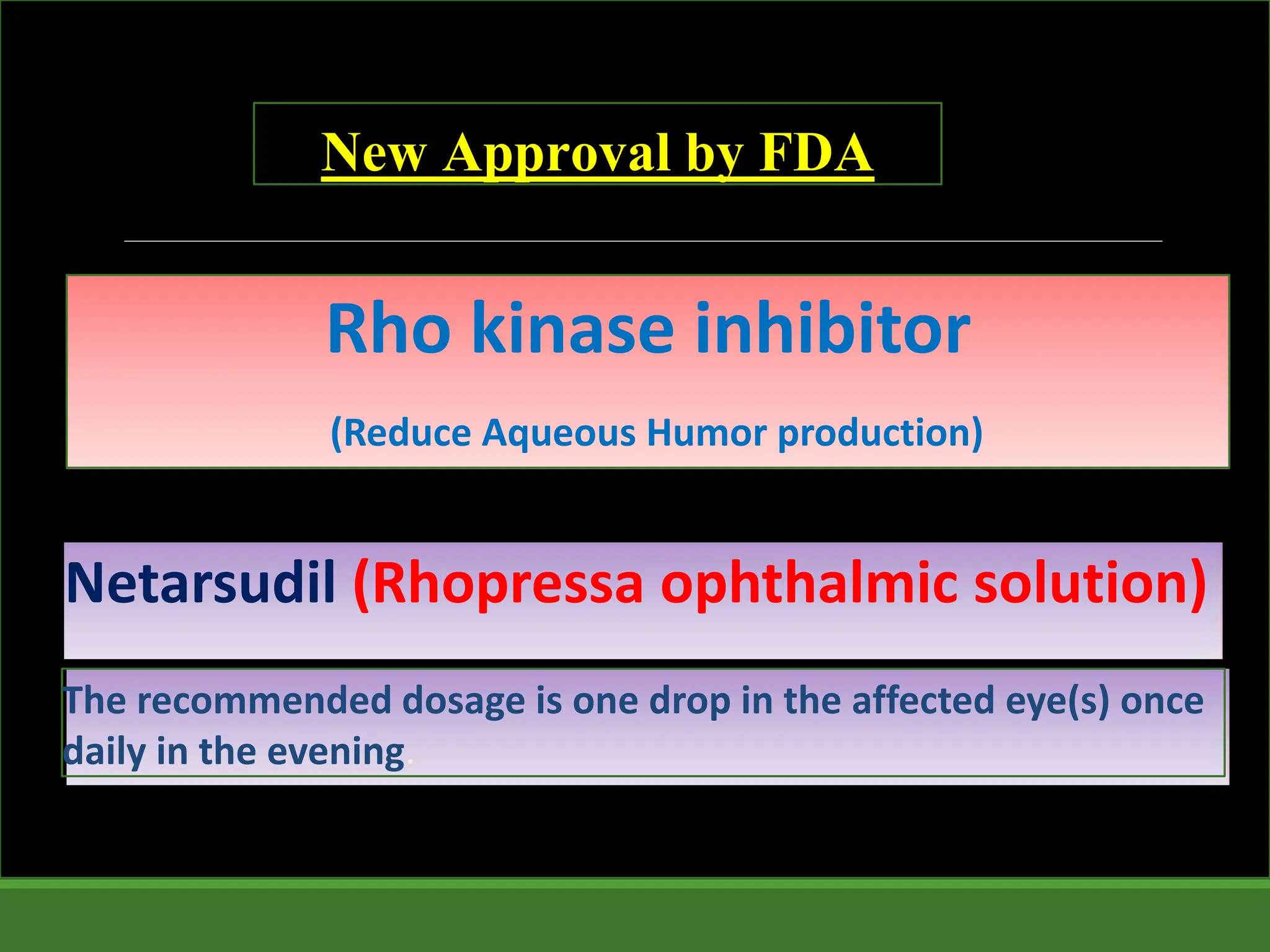 New Approval by FDA

Rho kinase inhibitor

(Reduce Aqueous Humor production)

Netarsudil (Rhopressa ophthalmic solution)

The recommended dosage is one drop in the affected eye(s) once daily in the evening.